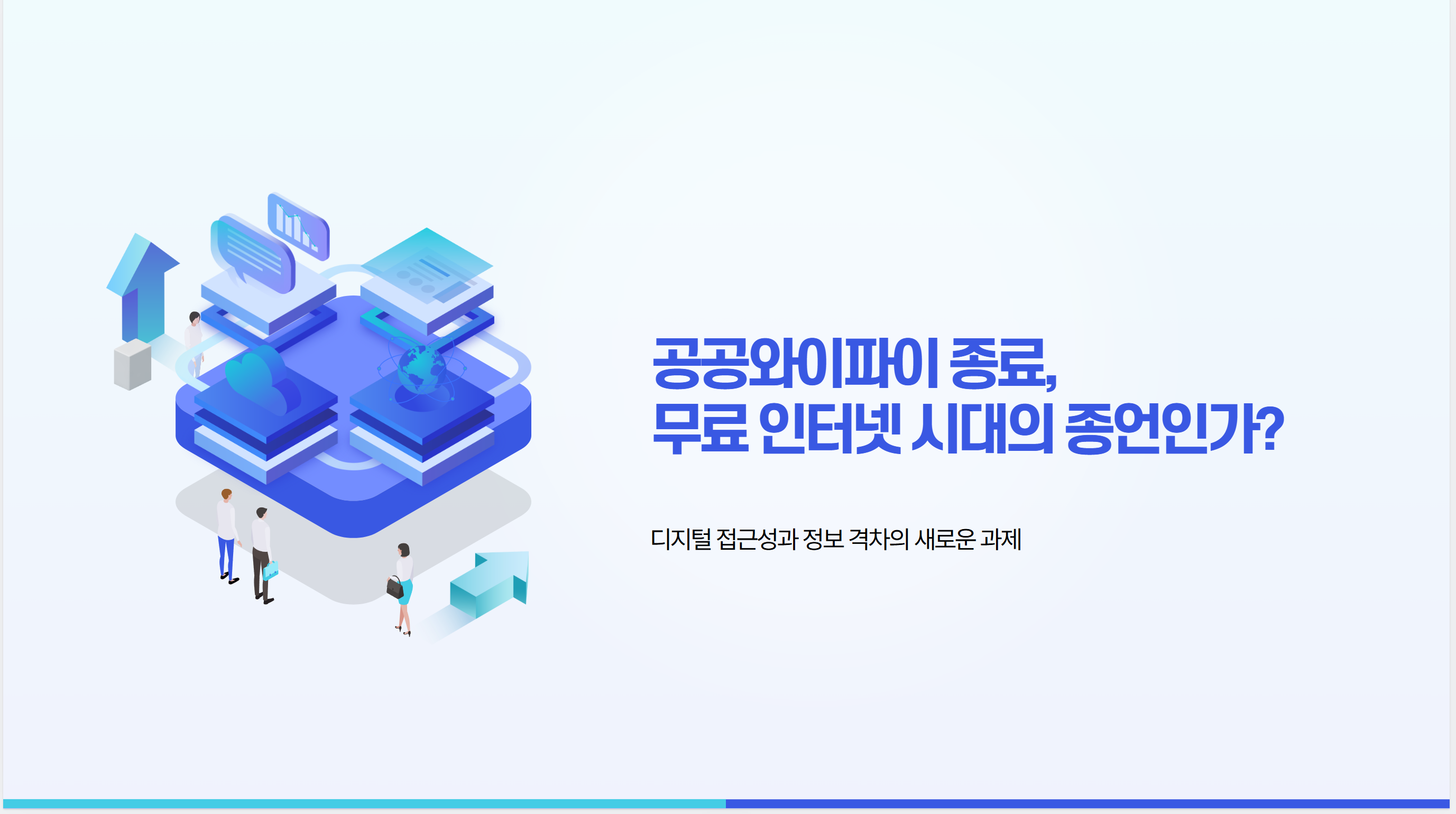 공공와이파이 종료,
무료 인터넷 시대의 종언인가?

디지털 접근성과 정보 격차의 새로운 과제